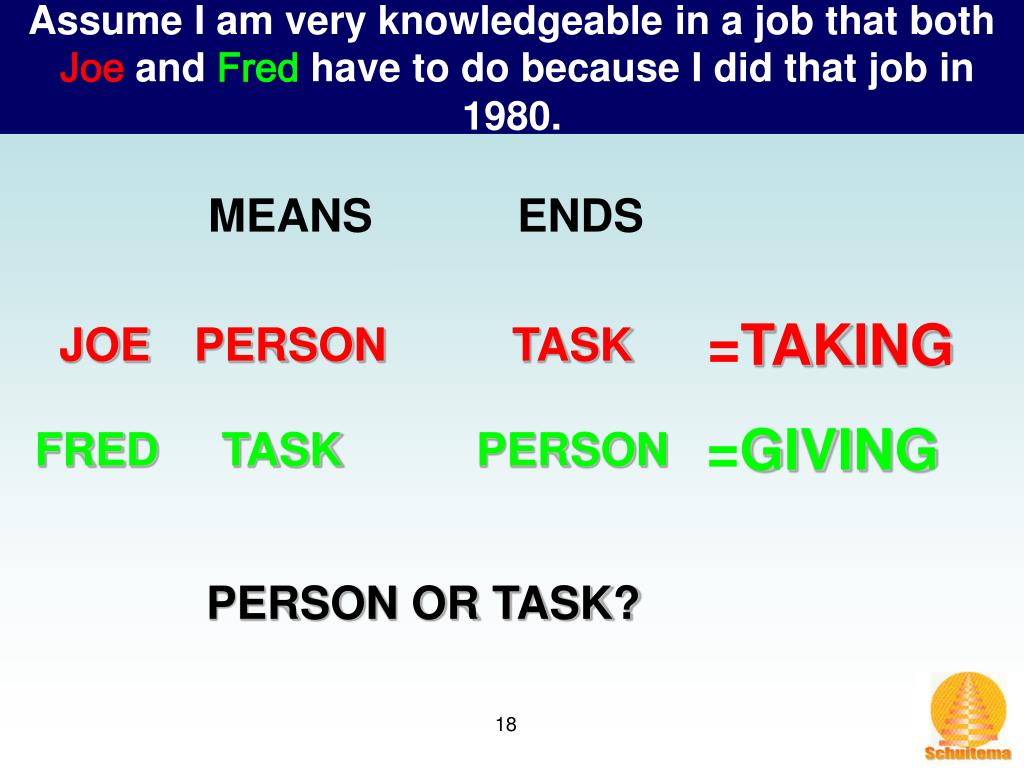 Assume I am very knowledgeable in a job that both Joe and Fred have to do because I did that job in 1980.

| | MEANS | ENDS | |
|---|---|---|---|
| JOE | PERSON | TASK | =TAKING |
| FRED | TASK | PERSON | =GIVING |

PERSON OR TASK?

18

Schuitema